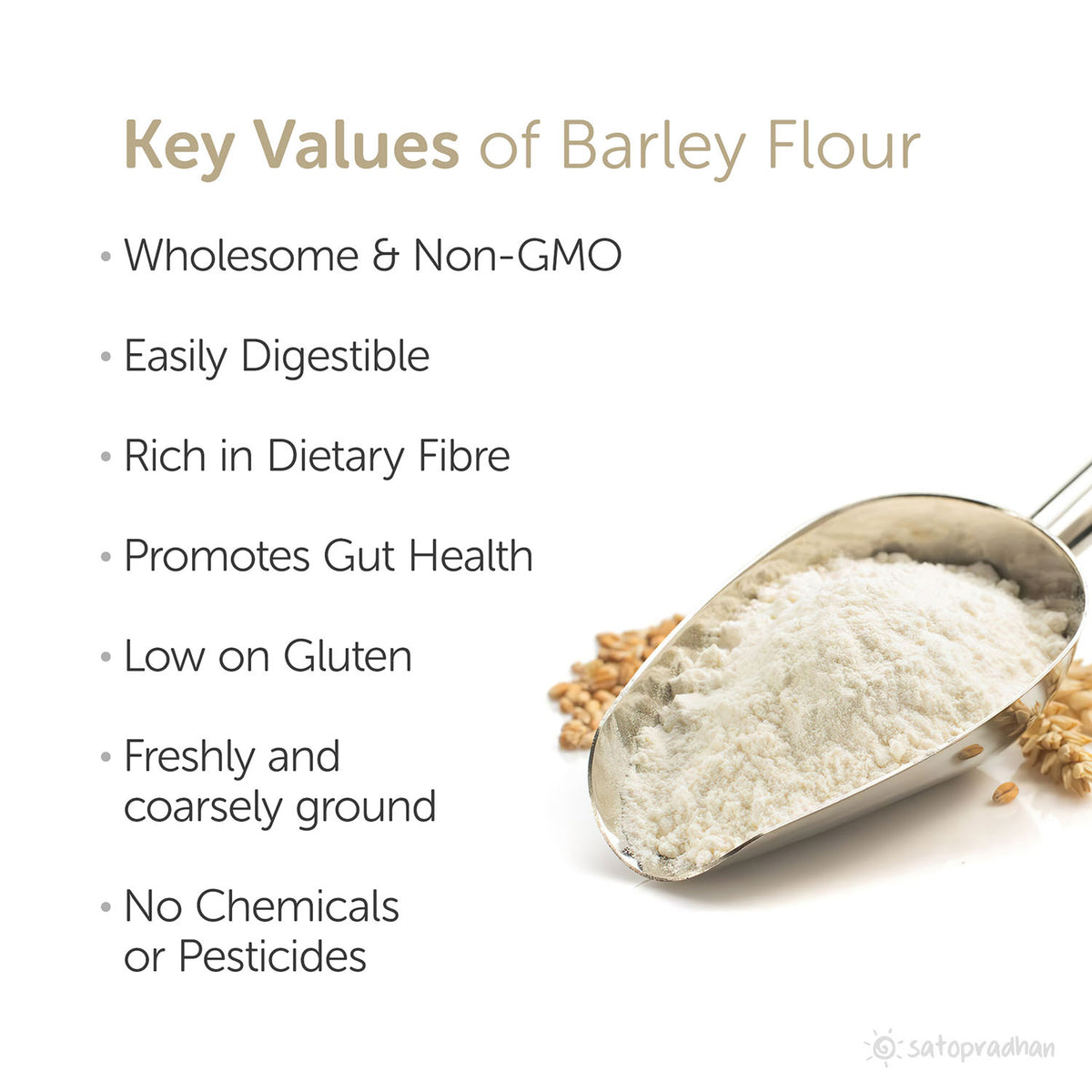 Key Values of Barley Flour

• Wholesome & Non-GMO

• Easily Digestible

• Rich in Dietary Fibre

• Promotes Gut Health

• Low on Gluten

• Freshly and coarsely ground

• No Chemicals or Pesticides

satopradhan